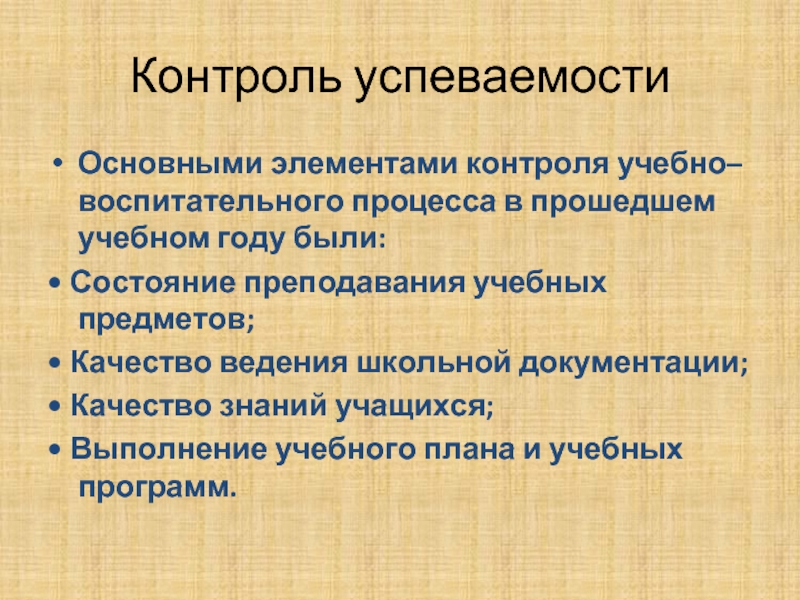 Контроль успеваемости

• Основными элементами контроля учебно–воспитательного процесса в прошедшем учебном году были:

• Состояние преподавания учебных предметов;

• Качество ведения школьной документации;

• Качество знаний учащихся;

• Выполнение учебного плана и учебных программ.